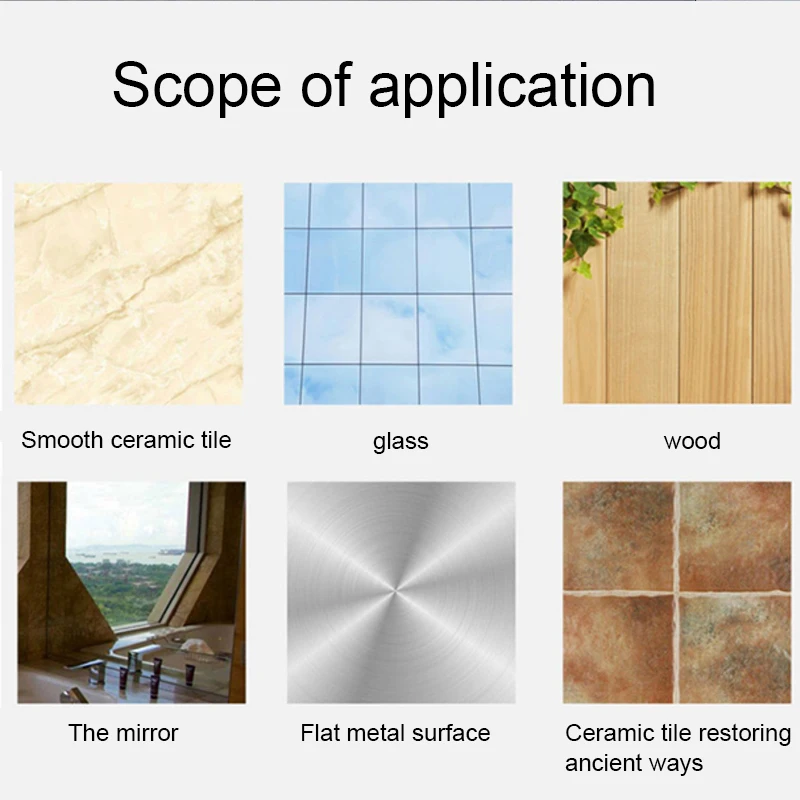 Scope of application

Smooth ceramic tile

glass

wood

The mirror

Flat metal surface

Ceramic tile restoring ancient ways